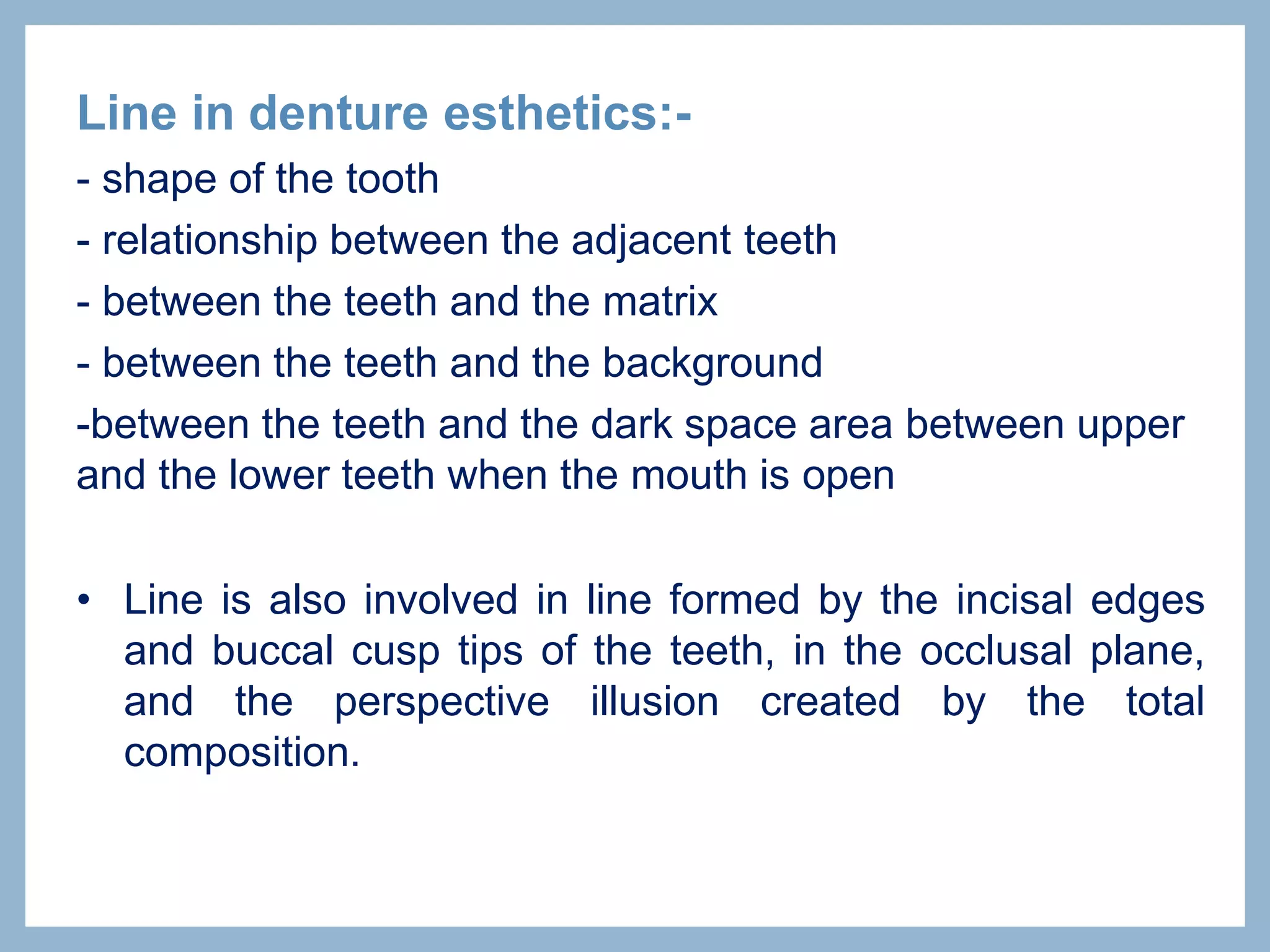 Line in denture esthetics:-

- shape of the tooth

- relationship between the adjacent teeth

- between the teeth and the matrix

- between the teeth and the background

-between the teeth and the dark space area between upper and the lower teeth when the mouth is open

• Line is also involved in line formed by the incisal edges and buccal cusp tips of the teeth, in the occlusal plane, and the perspective illusion created by the total composition.